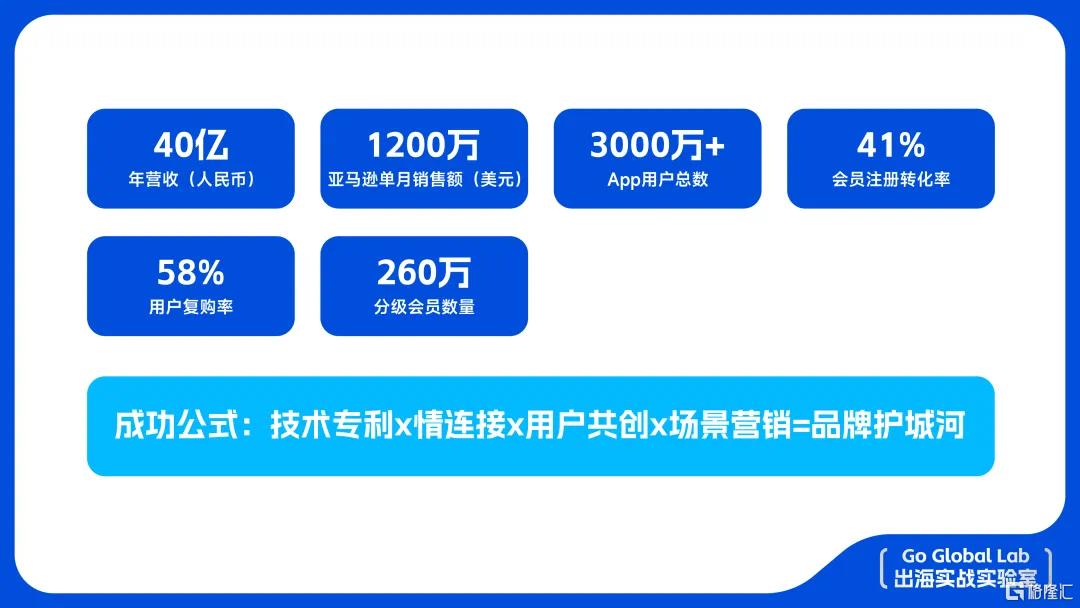 40亿
年营收（人民币）

1200万
亚马逊单月销售额（美元）

3000万+
App用户总数

41%
会员注册转化率

58%
用户复购率

260万
分级会员数量

成功公式：技术专利x情连接x用户共创x场景营销=品牌护城河

Go Global Lab
出海实战实验室

格隆汇